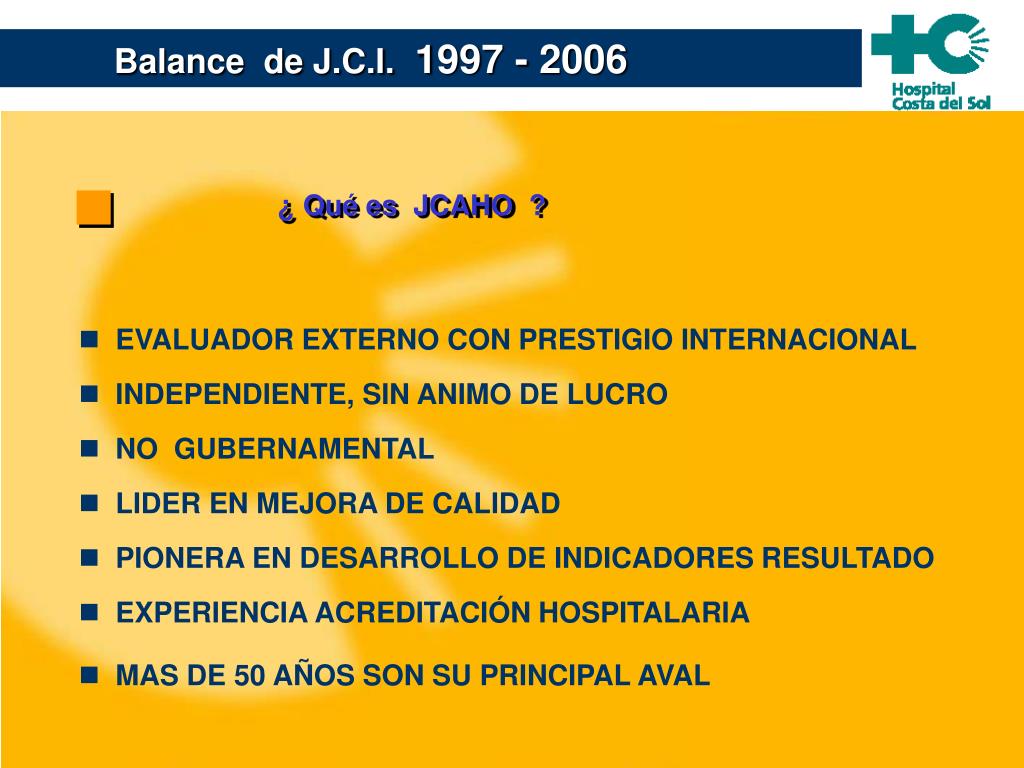 Balance de J.C.I. 1997 - 2006

Hospital Costa del Sol

¿ Qué es JCAHO ?

EVALUADOR EXTERNO CON PRESTIGIO INTERNACIONAL

INDEPENDIENTE, SIN ANIMO DE LUCRO

NO GUBERNAMENTAL

LIDER EN MEJORA DE CALIDAD

PIONERA EN DESARROLLO DE INDICADORES RESULTADO

EXPERIENCIA ACREDITACIÓN HOSPITALARIA

MAS DE 50 AÑOS SON SU PRINCIPAL AVAL